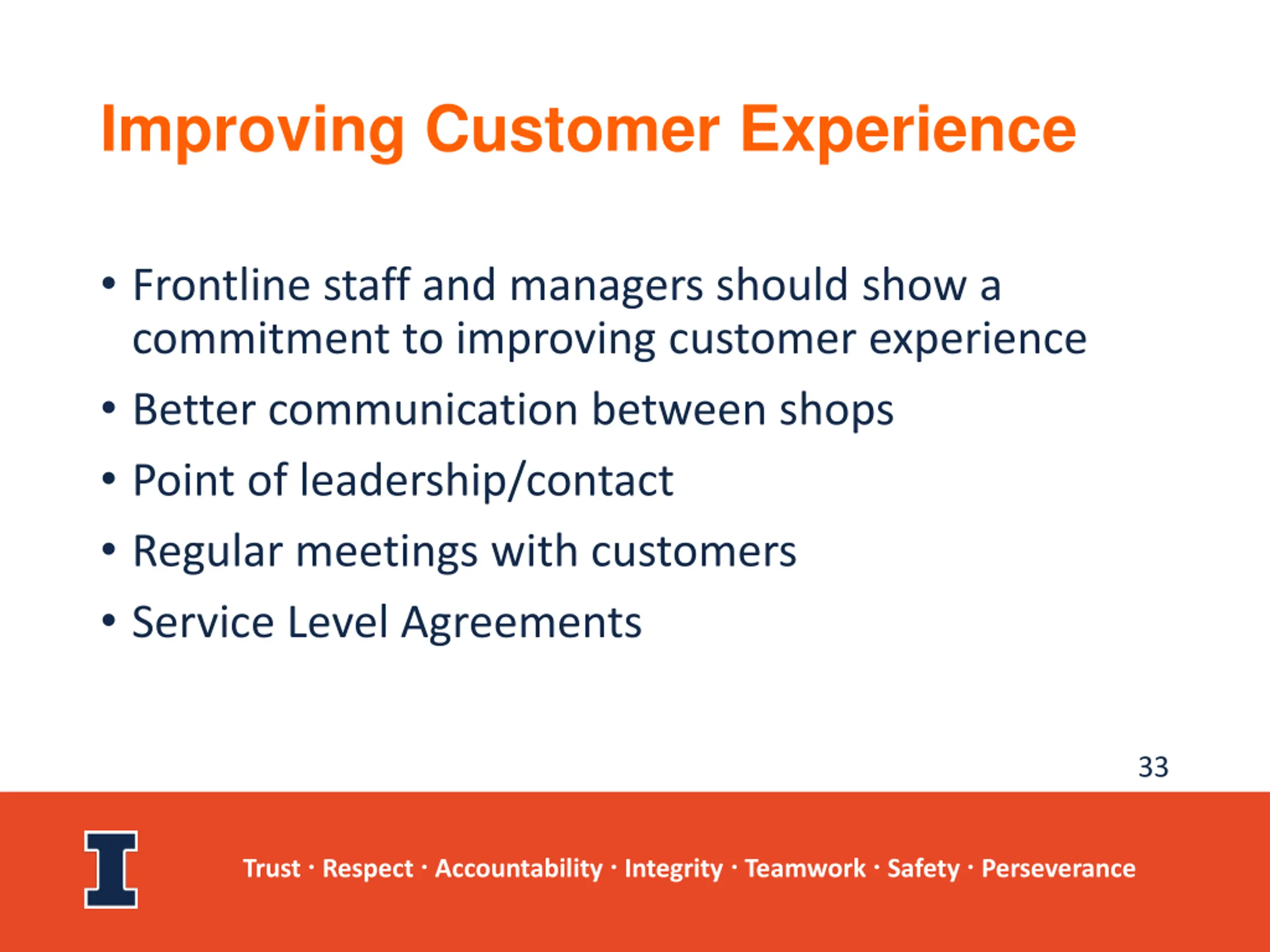 Improving Customer Experience

• Frontline staff and managers should show a commitment to improving customer experience
• Better communication between shops
• Point of leadership/contact
• Regular meetings with customers
• Service Level Agreements

33

I

Trust · Respect · Accountability · Integrity · Teamwork · Safety · Perseverance